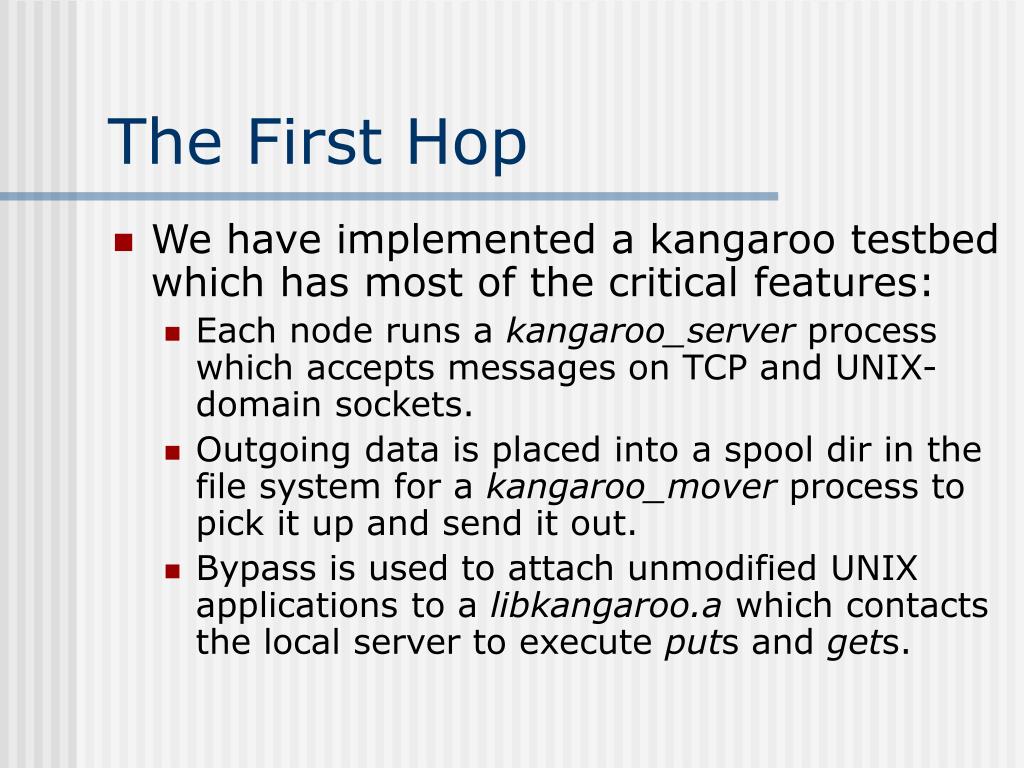 The First Hop

- We have implemented a kangaroo testbed which has most of the critical features:
  - Each node runs a kangaroo_server process which accepts messages on TCP and UNIX-domain sockets.
  - Outgoing data is placed into a spool dir in the file system for a kangaroo_mover process to pick it up and send it out.
  - Bypass is used to attach unmodified UNIX applications to a libkangaroo.a which contacts the local server to execute puts and gets.